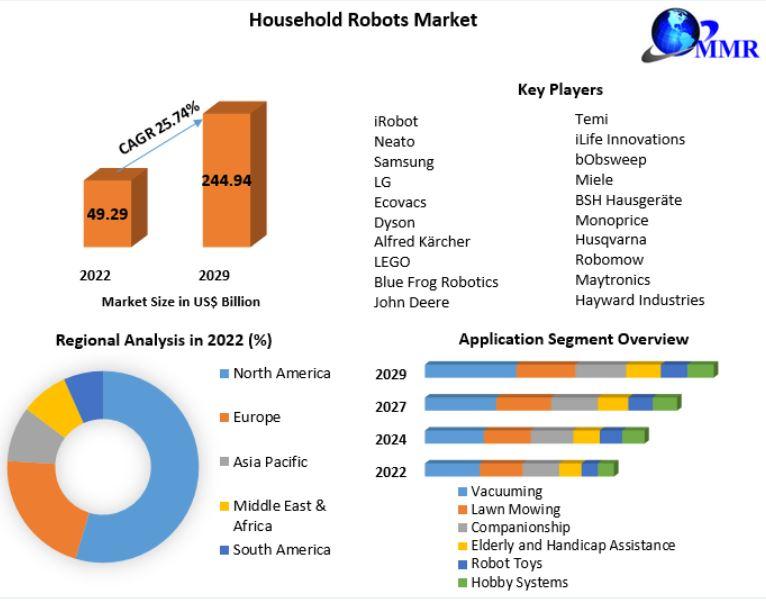 Household Robots Market

MMR

CAGR 25.74%

49.29

244.94

2022

2029

Market Size in US$ Billion

Key Players

iRobot
Neato
Samsung
LG
Ecovacs
Dyson
Alfred Kärcher
LEGO
Blue Frog Robotics
John Deere

Temi
iLife Innovations
bObsweep
Miele
BSH Hausgeräte
Monoprice
Husqvarna
Robomow
Maytronics
Hayward Industries

Regional Analysis in 2022 (%)

North America
Europe
Asia Pacific
Middle East & Africa
South America

Application Segment Overview

2029
2027
2024
2022

Vacuuming
Lawn Mowing
Companionship
Elderly and Handicap Assistance
Robot Toys
Hobby Systems